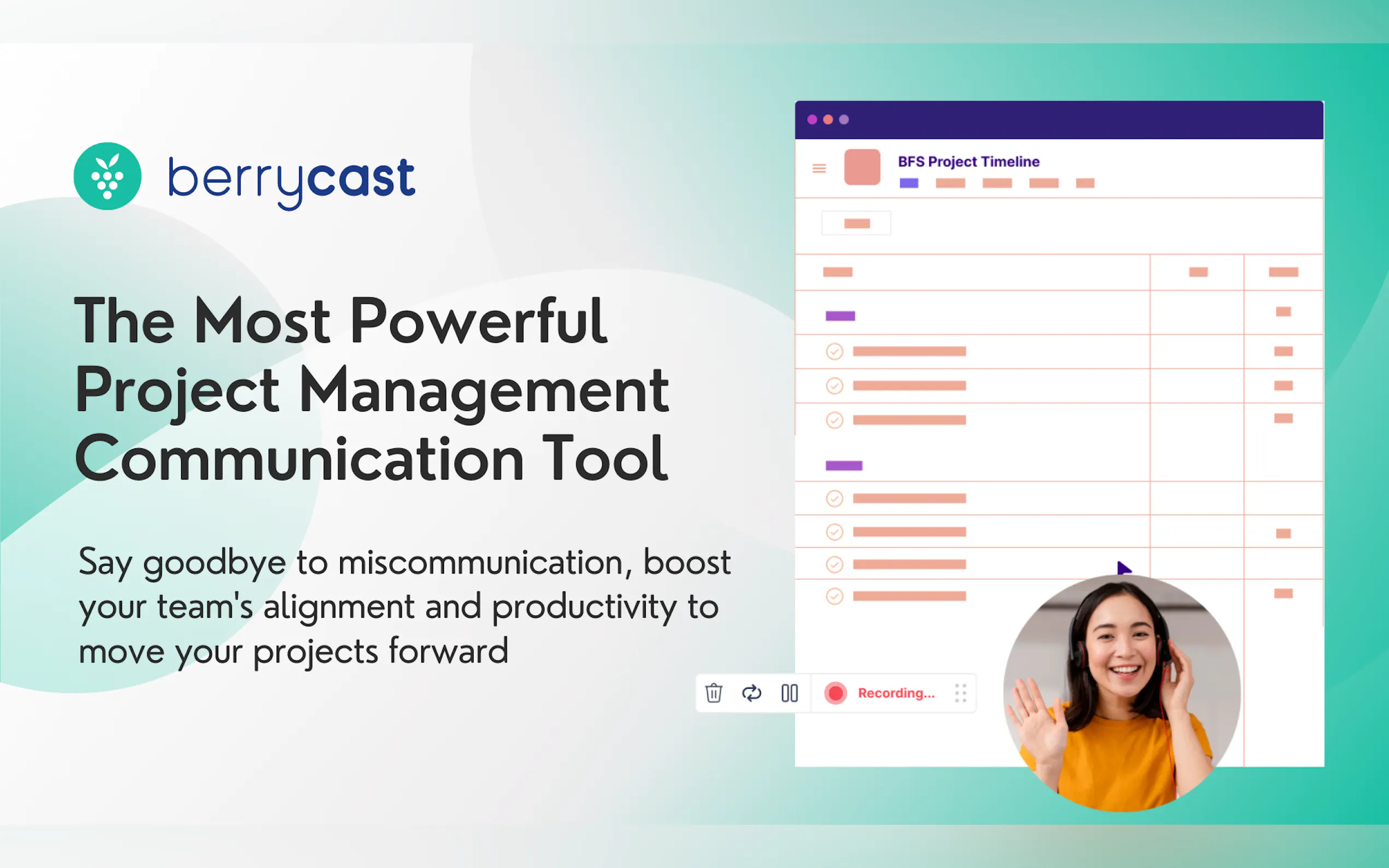 berrycast

The Most Powerful Project Management Communication Tool

Say goodbye to miscommunication, boost your team's alignment and productivity to move your projects forward

BFS Project Timeline

Recording...